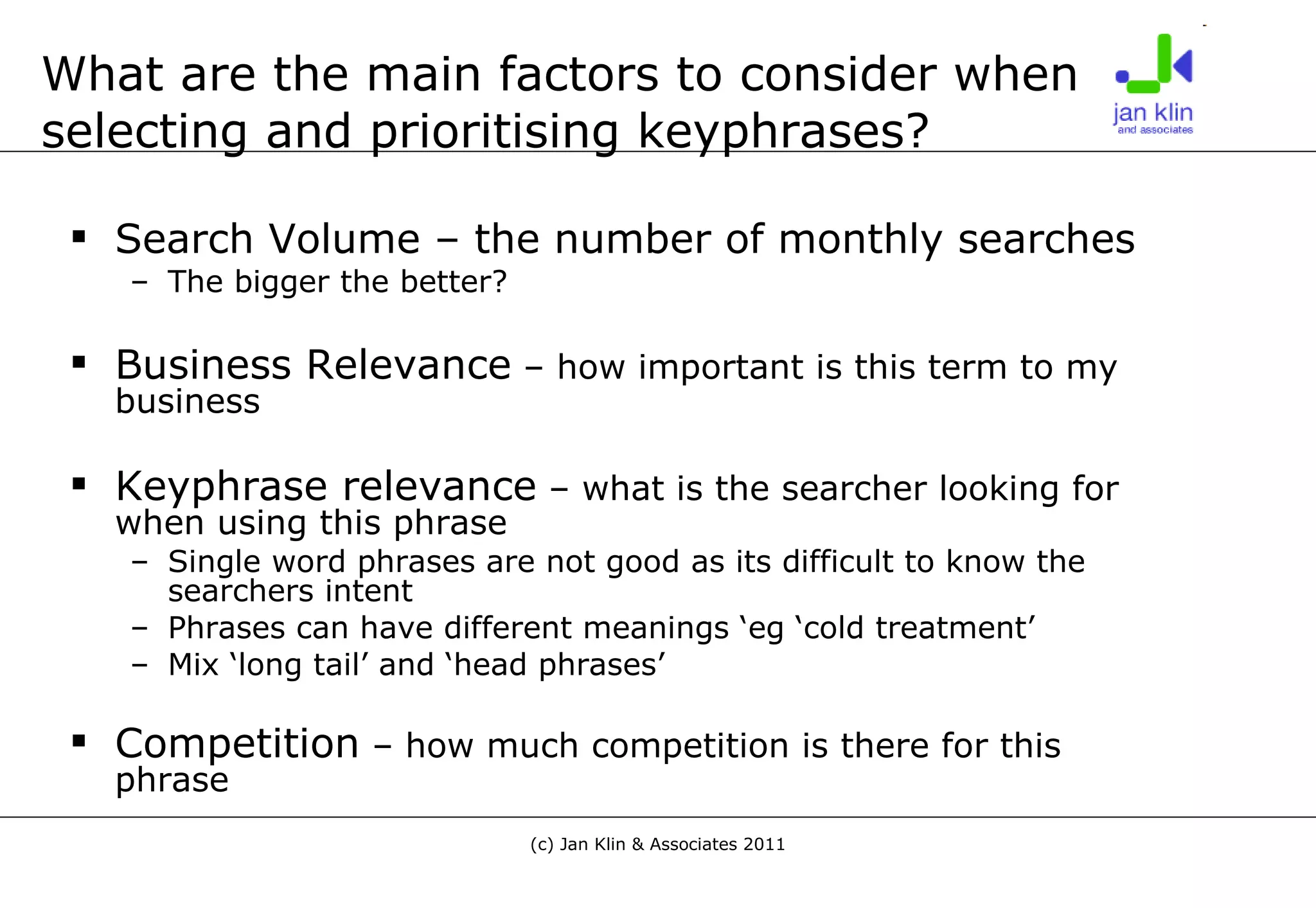 What are the main factors to consider when selecting and prioritising keyphrases?

jan klin
and associates

▪ Search Volume – the number of monthly searches
– The bigger the better?

▪ Business Relevance – how important is this term to my business

▪ Keyphrase relevance – what is the searcher looking for when using this phrase
– Single word phrases are not good as its difficult to know the searchers intent
– Phrases can have different meanings ‘eg ‘cold treatment’
– Mix ‘long tail’ and ‘head phrases’

▪ Competition – how much competition is there for this phrase

(c) Jan Klin & Associates 2011